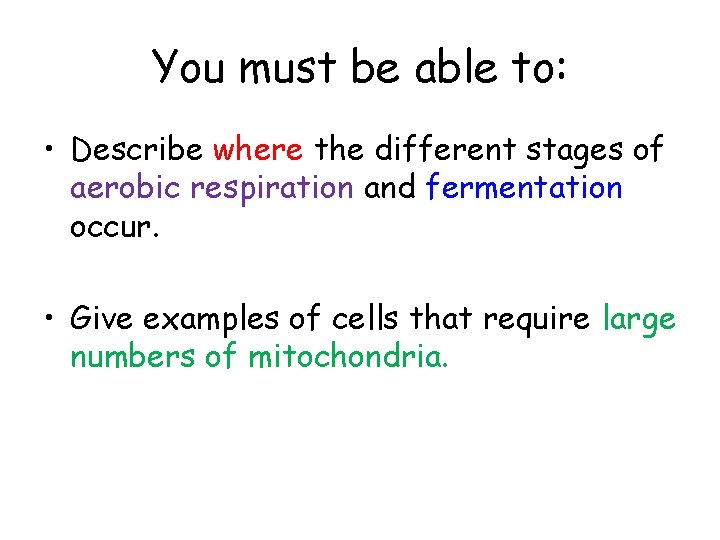 You must be able to:

• Describe where the different stages of aerobic respiration and fermentation occur.

• Give examples of cells that require large numbers of mitochondria.